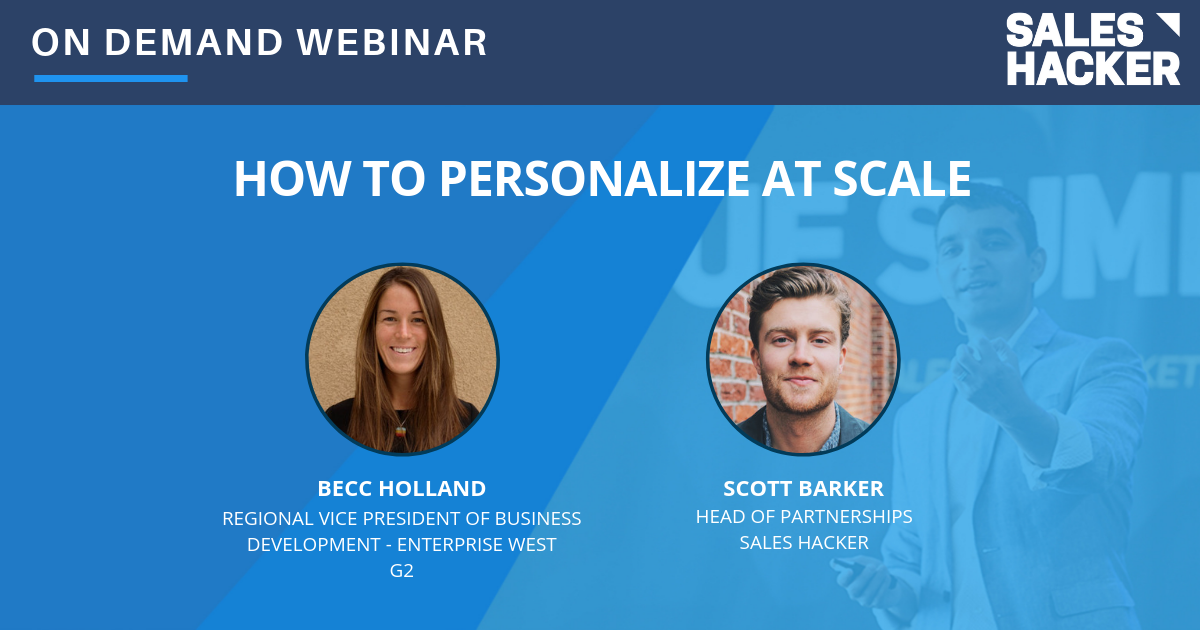 ON DEMAND WEBINAR

SALES HACKER

HOW TO PERSONALIZE AT SCALE

BECC HOLLAND
REGIONAL VICE PRESIDENT OF BUSINESS DEVELOPMENT - ENTERPRISE WEST
G2

SCOTT BARKER
HEAD OF PARTNERSHIPS
SALES HACKER